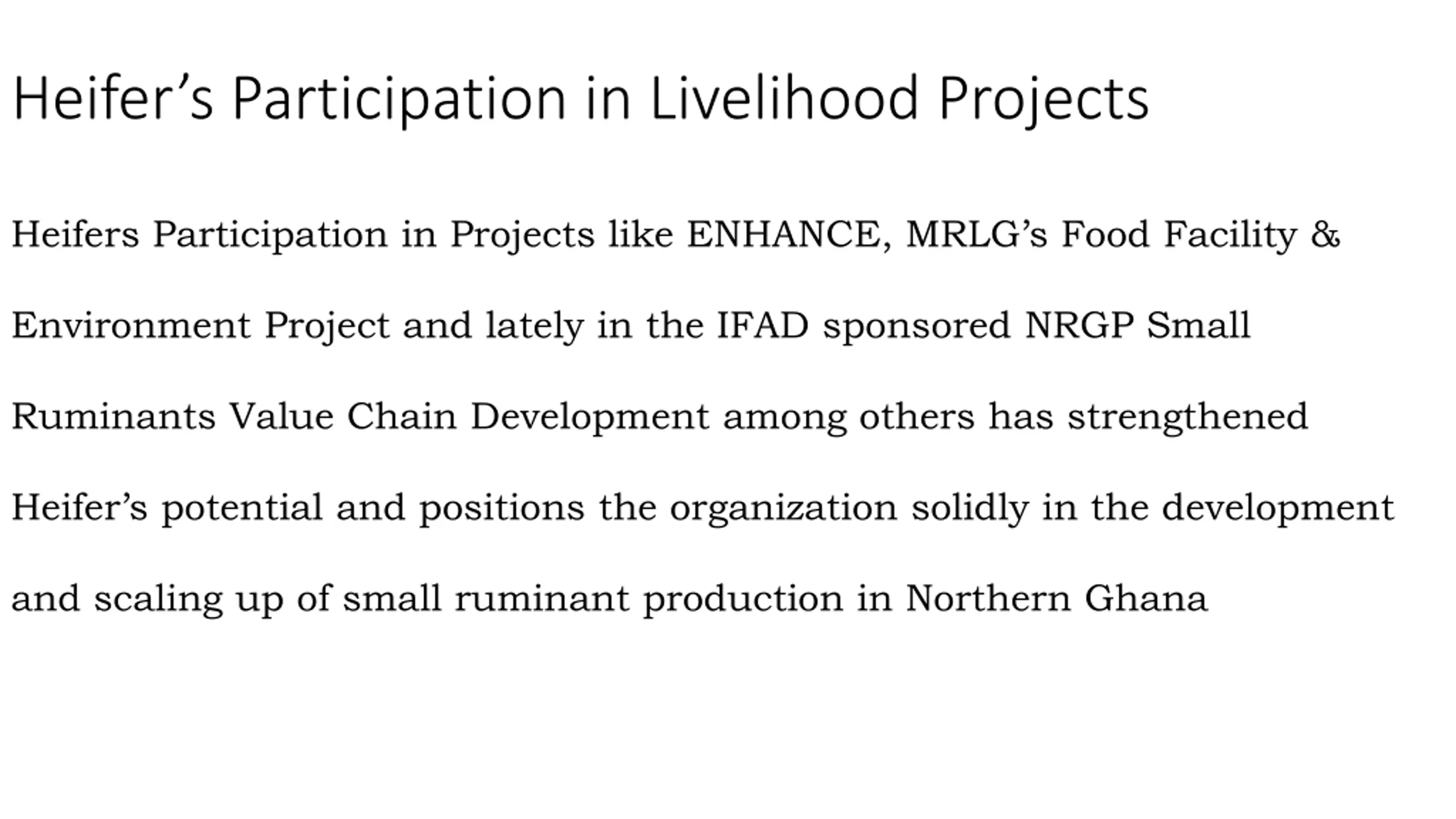 Heifer’s Participation in Livelihood Projects

Heifers Participation in Projects like ENHANCE, MRLG’s Food Facility & Environment Project and lately in the IFAD sponsored NRGP Small Ruminants Value Chain Development among others has strengthened Heifer’s potential and positions the organization solidly in the development and scaling up of small ruminant production in Northern Ghana